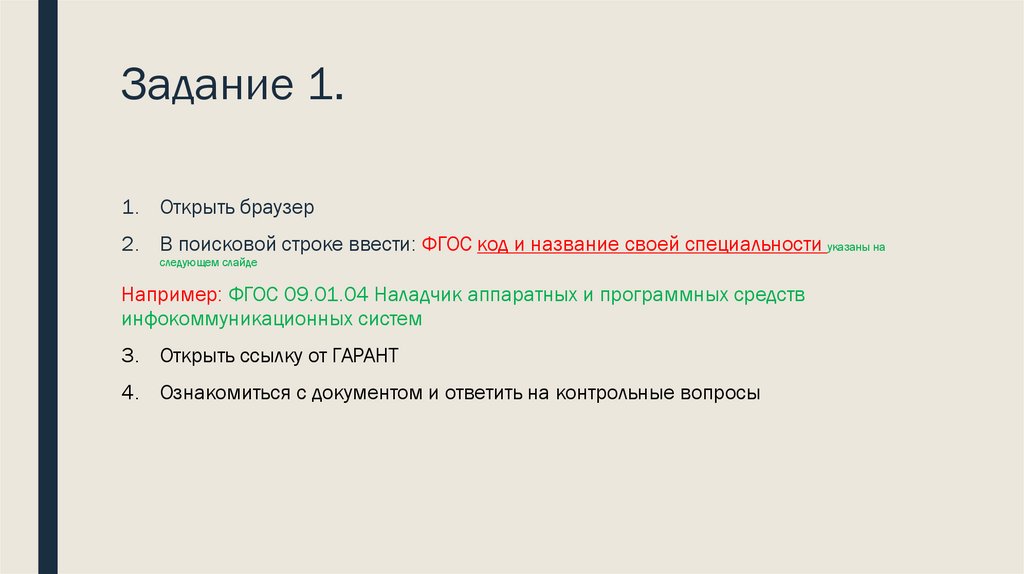 Задание 1.

1. Открыть браузер

2. В поисковой строке ввести: ФГОС код и название своей специальности указаны на следующем слайде

Например: ФГОС 09.01.04 Наладчик аппаратных и программных средств инфокоммуникационных систем

3. Открыть ссылку от ГАРАНТ

4. Ознакомиться с документом и ответить на контрольные вопросы